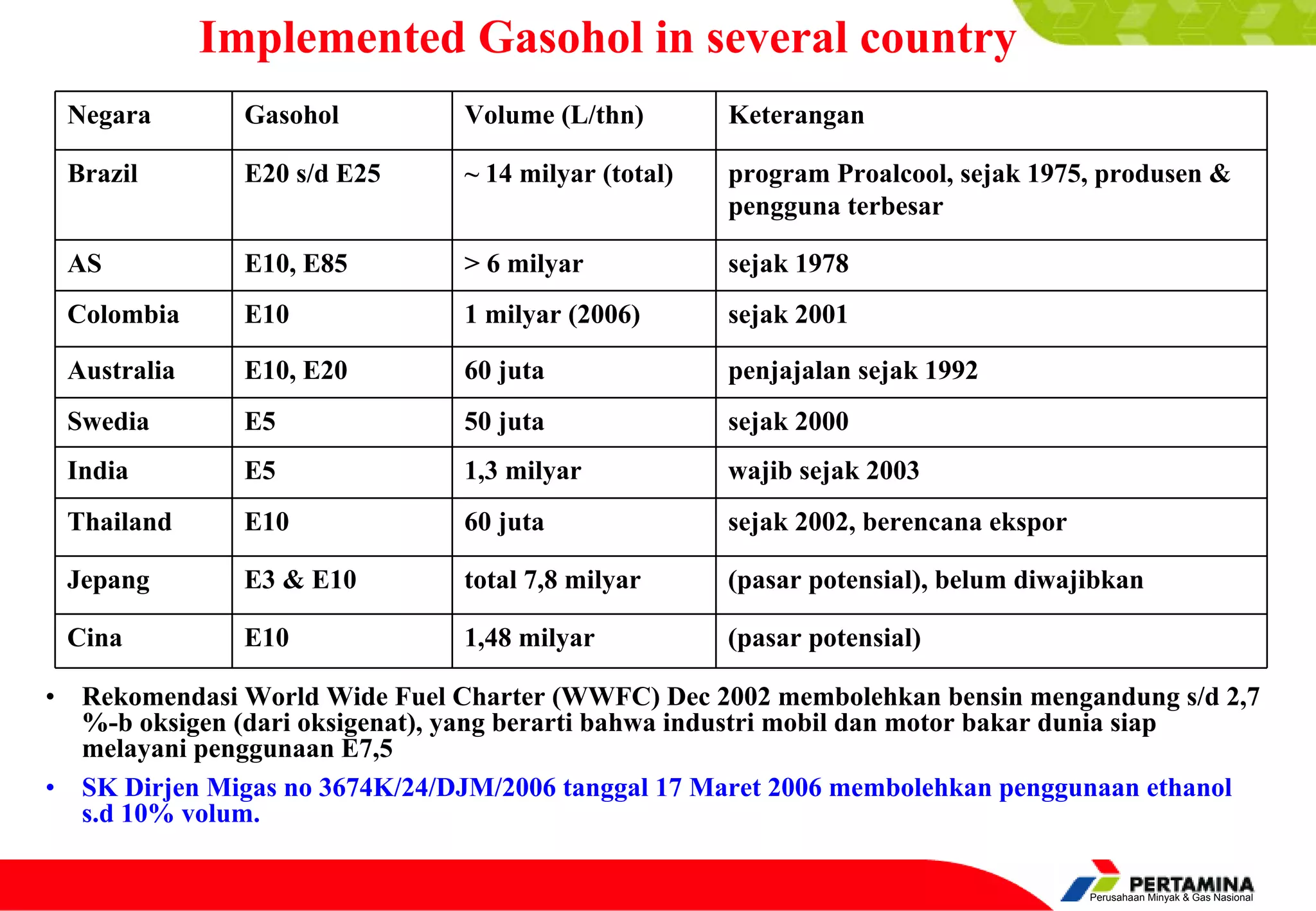 Implemented Gasohol in several country

| Negara | Gasohol | Volume (L/thn) | Keterangan |
|---|---|---|---|
| Brazil | E20 s/d E25 | ~ 14 milyar (total) | program Proalcool, sejak 1975, produsen & pengguna terbesar |
| AS | E10, E85 | > 6 milyar | sejak 1978 |
| Colombia | E10 | 1 milyar (2006) | sejak 2001 |
| Australia | E10, E20 | 60 juta | penjajalan sejak 1992 |
| Swedia | E5 | 50 juta | sejak 2000 |
| India | E5 | 1,3 milyar | wajib sejak 2003 |
| Thailand | E10 | 60 juta | sejak 2002, berencana ekspor |
| Jepang | E3 & E10 | total 7,8 milyar | (pasar potensial), belum diwajibkan |
| Cina | E10 | 1,48 milyar | (pasar potensial) |

• Rekomendasi World Wide Fuel Charter (WWFC) Dec 2002 membolehkan bensin mengandung s/d 2,7 %-b oksigen (dari oksigenat), yang berarti bahwa industri mobil dan motor bakar dunia siap melayani penggunaan E7,5

• SK Dirjen Migas no 3674K/24/DJM/2006 tanggal 17 Maret 2006 membolehkan penggunaan ethanol s.d 10% volum.

PERTAMINA
Perusahaan Minyak & Gas Nasional